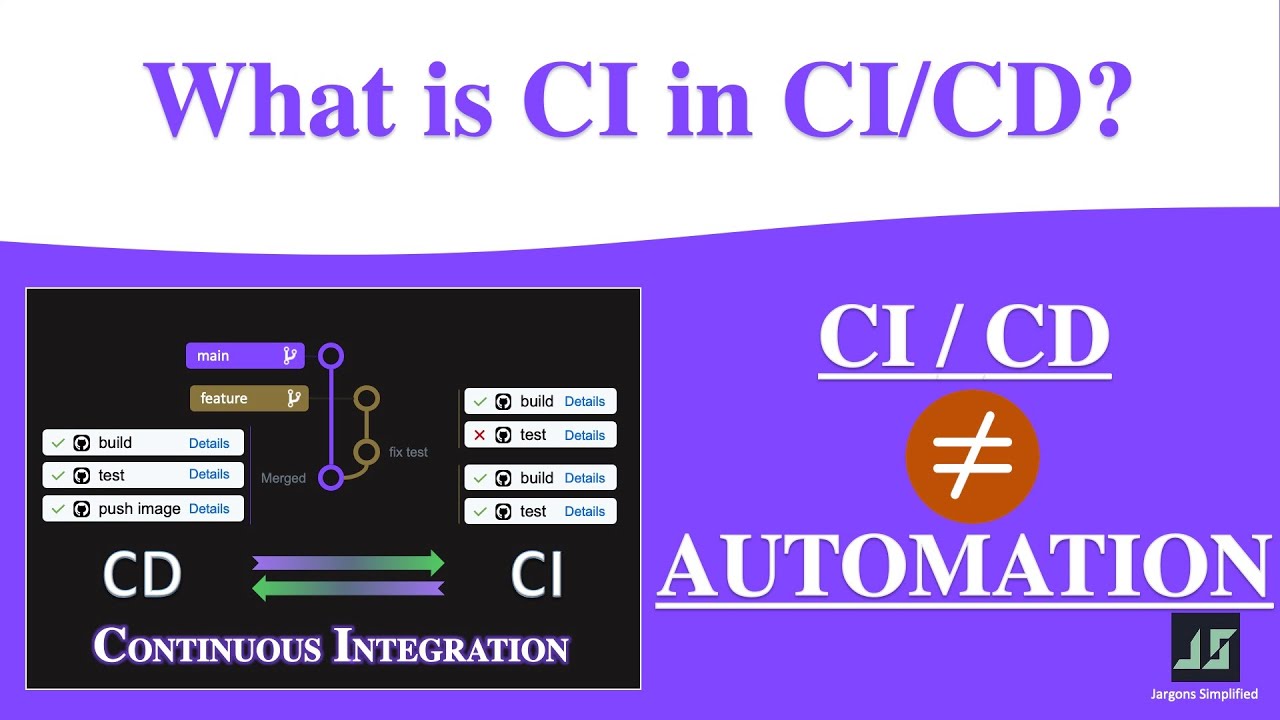 What is CI in CI/CD?

main

feature

build Details
test Details
push image Details

Merged

fix test

build Details
test Details

build Details
test Details

CD

CI

CONTINUOUS INTEGRATION

CI / CD

$\neq$

AUTOMATION

JS

Jargons Simplified